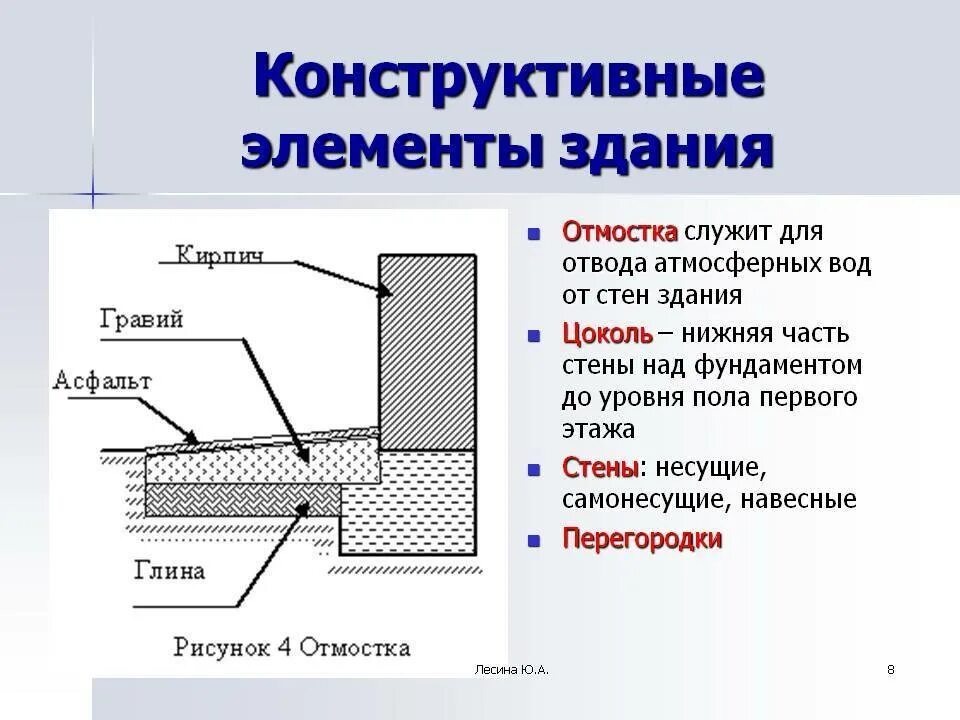 Конструктивные элементы здания

Кирпич
Гравий
Асфальт
Глина
Рисунок 4 Отмостка

Отмостка служит для отвода атмосферных вод от стен здания

Цоколь – нижняя часть стены над фундаментом до уровня пола первого этажа

Стены: несущие, самонесущие, навесные

Перегородки

Лесина Ю.А.

8